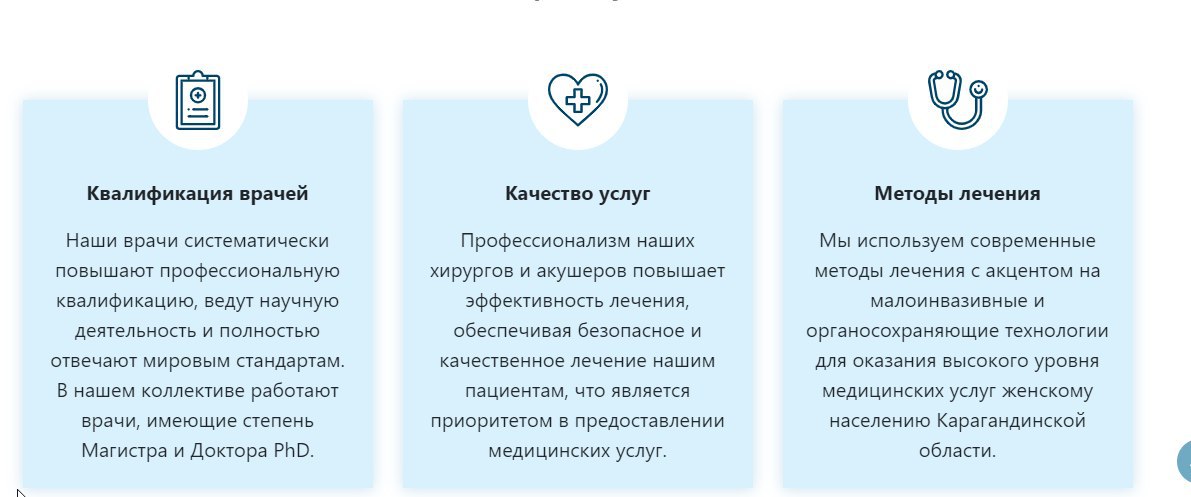 Квалификация врачей

Наши врачи систематически повышают профессиональную квалификацию, ведут научную деятельность и полностью отвечают мировым стандартам. В нашем коллективе работают врачи, имеющие степень Магистра и Доктора PhD.

Качество услуг

Профессионализм наших хирургов и акушеров повышает эффективность лечения, обеспечивая безопасное и качественное лечение нашим пациентам, что является приоритетом в предоставлении медицинских услуг.

Методы лечения

Мы используем современные методы лечения с акцентом на малоинвазивные и органосохраняющие технологии для оказания высокого уровня медицинских услуг женскому населению Карагандинской области.